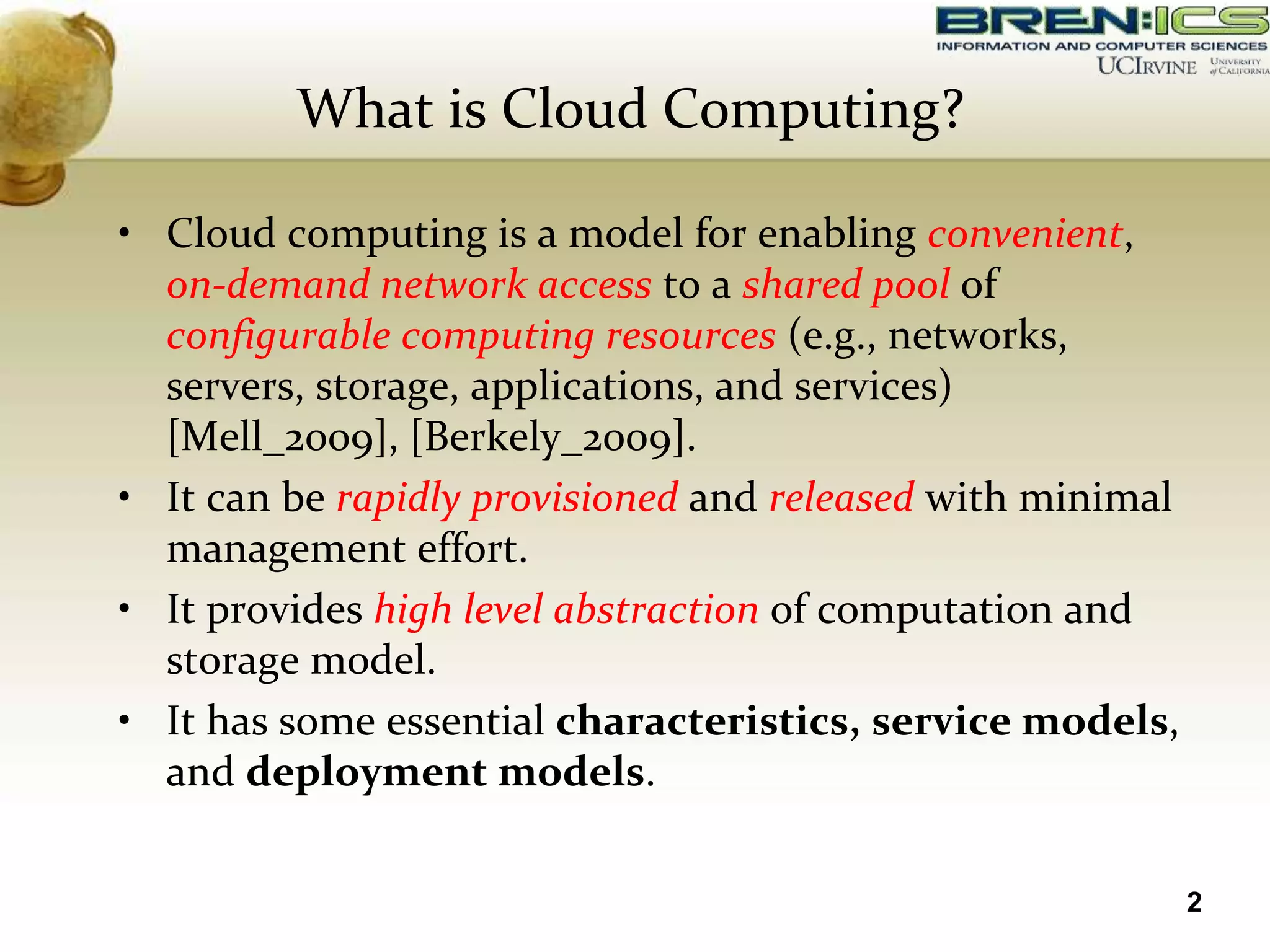 BREN:ICS
INFORMATION AND COMPUTER SCIENCES
UCIRVINE UNIVERSITY of CALIFORNIA

What is Cloud Computing?

• Cloud computing is a model for enabling convenient, on-demand network access to a shared pool of configurable computing resources (e.g., networks, servers, storage, applications, and services) [Mell_2009], [Berkely_2009].

• It can be rapidly provisioned and released with minimal management effort.

• It provides high level abstraction of computation and storage model.

• It has some essential characteristics, service models, and deployment models.

2